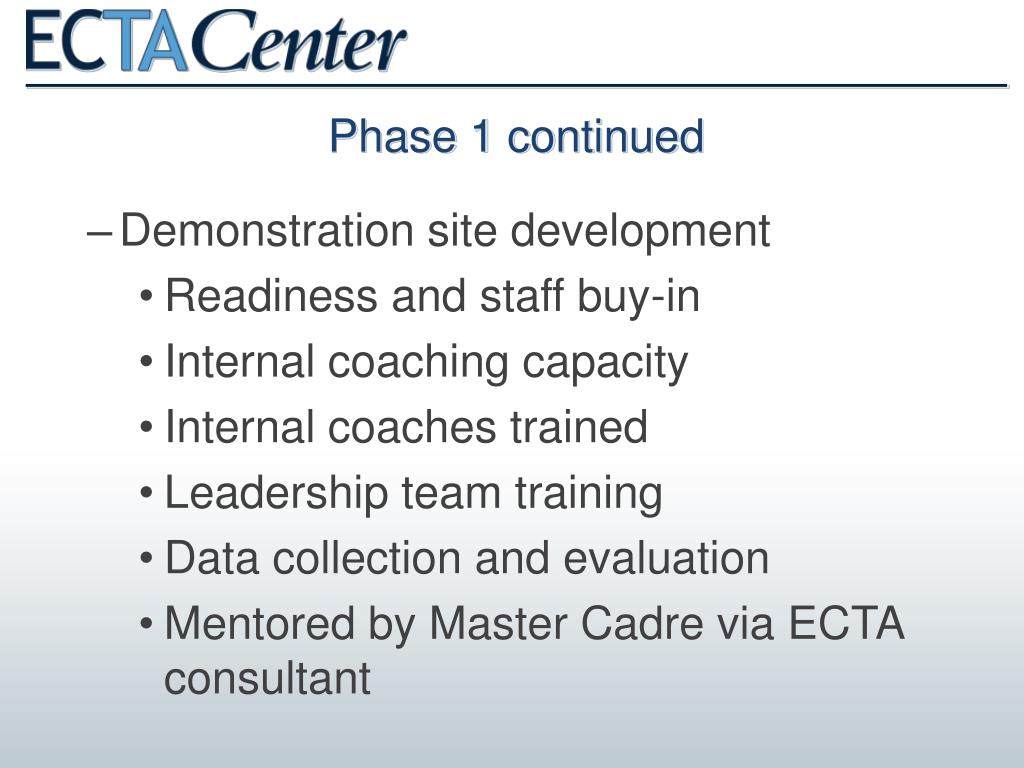 ECTACenter

Phase 1 continued

– Demonstration site development
• Readiness and staff buy-in
• Internal coaching capacity
• Internal coaches trained
• Leadership team training
• Data collection and evaluation
• Mentored by Master Cadre via ECTA consultant